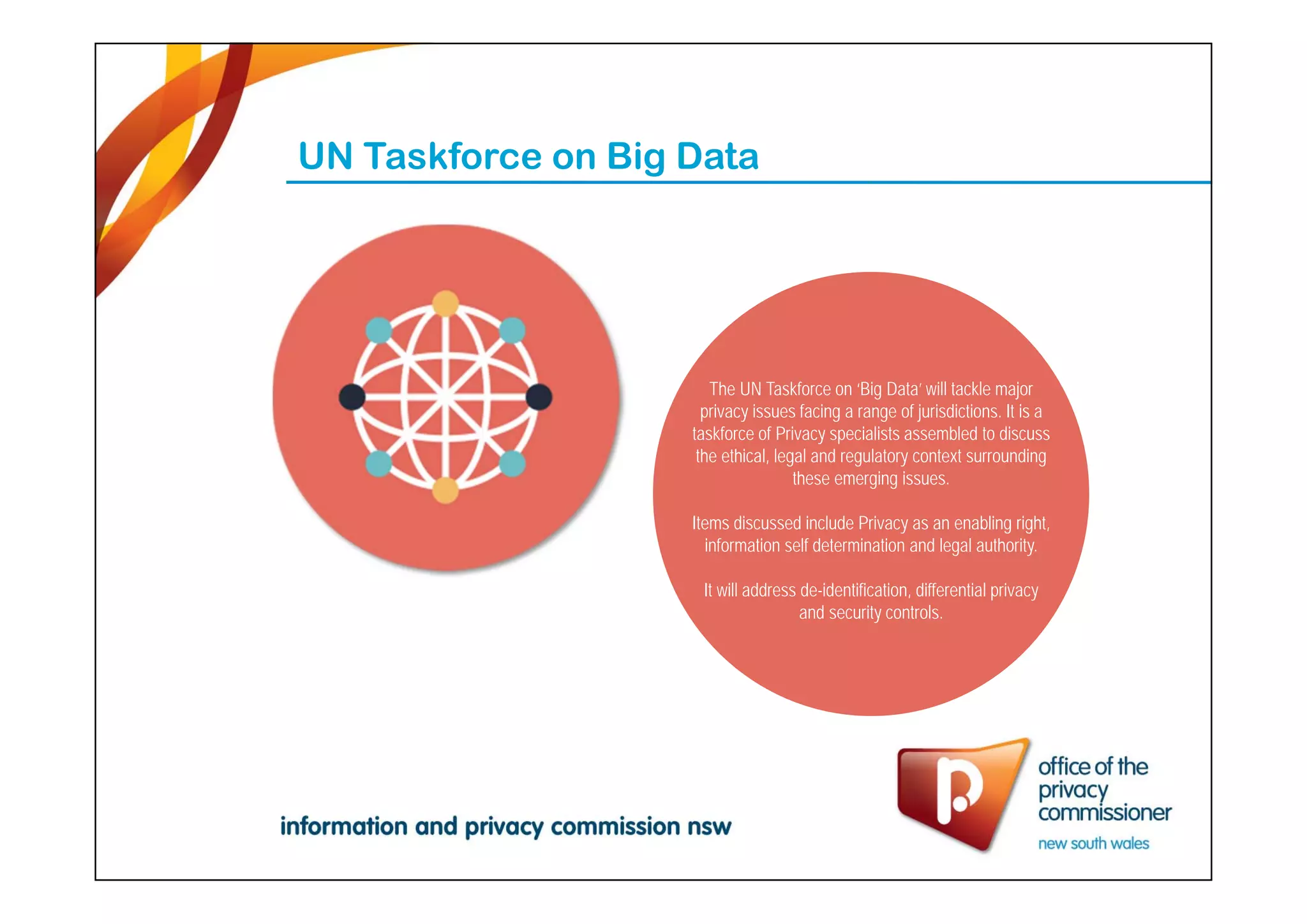 UN Taskforce on Big Data

The UN Taskforce on 'Big Data' will tackle major privacy issues facing a range of jurisdictions. It is a taskforce of Privacy specialists assembled to discuss the ethical, legal and regulatory context surrounding these emerging issues.

Items discussed include Privacy as an enabling right, information self determination and legal authority.

It will address de-identification, differential privacy and security controls.

information and privacy commission nsw

office of the privacy commissioner
new south wales